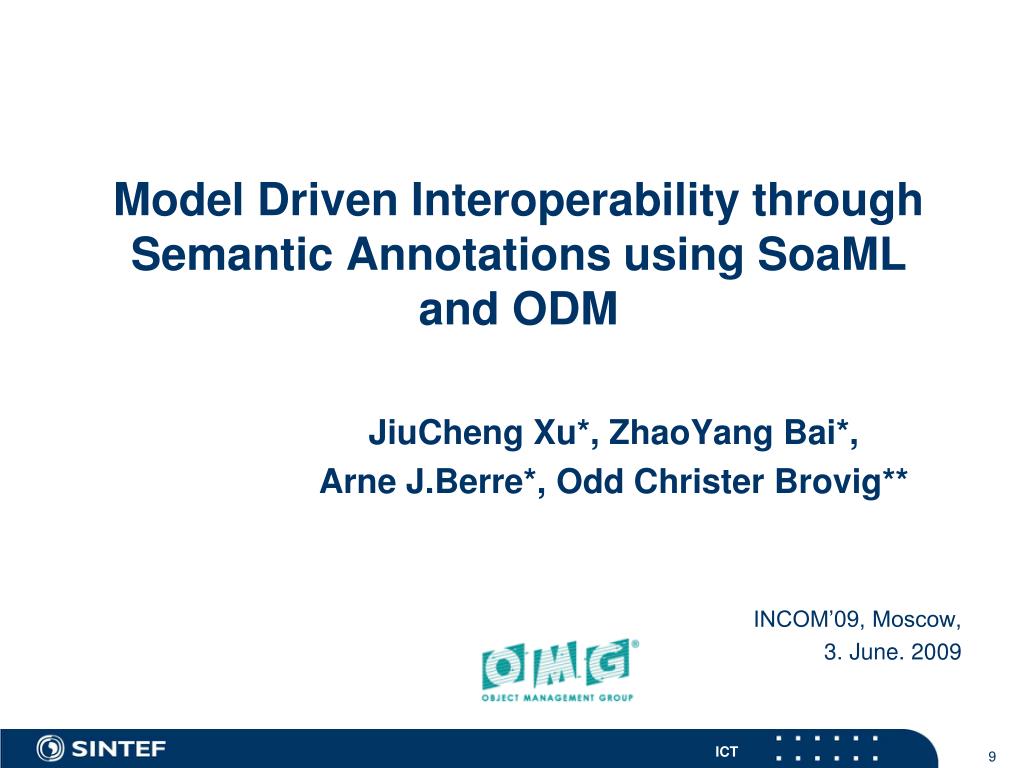 Model Driven Interoperability through Semantic Annotations using SoaML and ODM

JiuCheng Xu*, ZhaoYang Bai*,
Arne J.Berre*, Odd Christer Brovig**

INCOM'09, Moscow,
3. June. 2009

OMG®
OBJECT MANAGEMENT GROUP

SINTEF

ICT

9